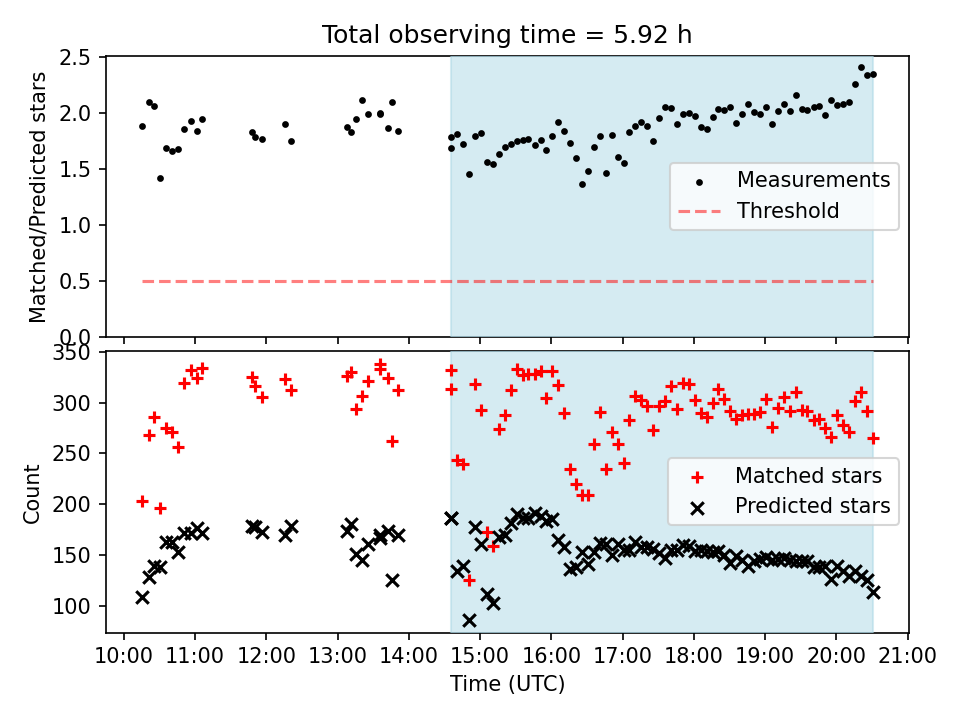 Total observing time = 5.92 h

Matched/Predicted stars

2.5
2.0
1.5
1.0
0.5
0.0

Measurements
Threshold

Count

350
300
250
200
150
100

Matched stars
Predicted stars

10:00 11:00 12:00 13:00 14:00 15:00 16:00 17:00 18:00 19:00 20:00 21:00

Time (UTC)